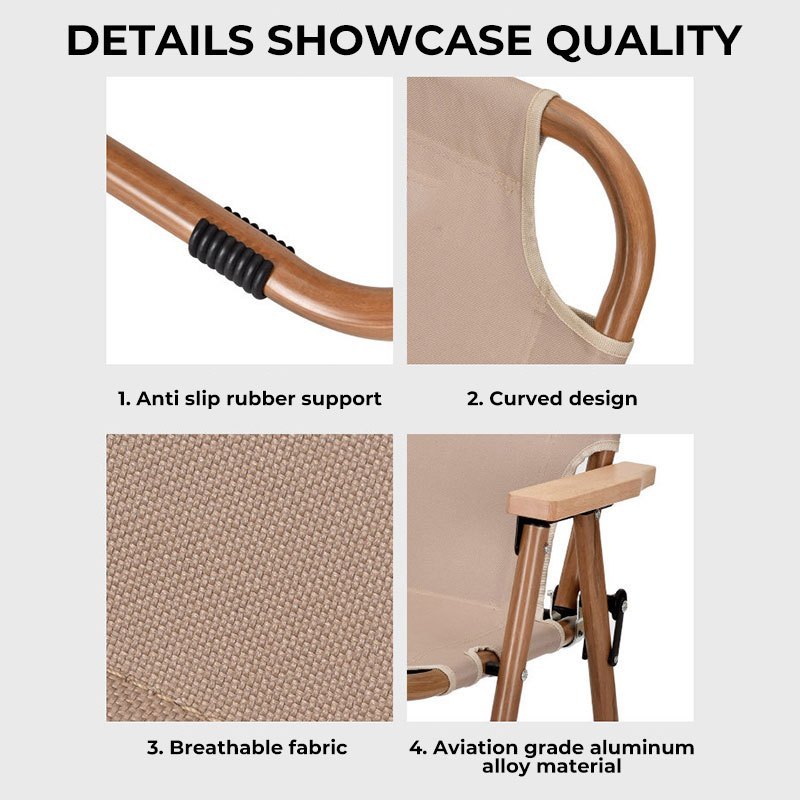 DETAILS SHOWCASE QUALITY

1. Anti slip rubber support

2. Curved design

3. Breathable fabric

4. Aviation grade aluminum alloy material